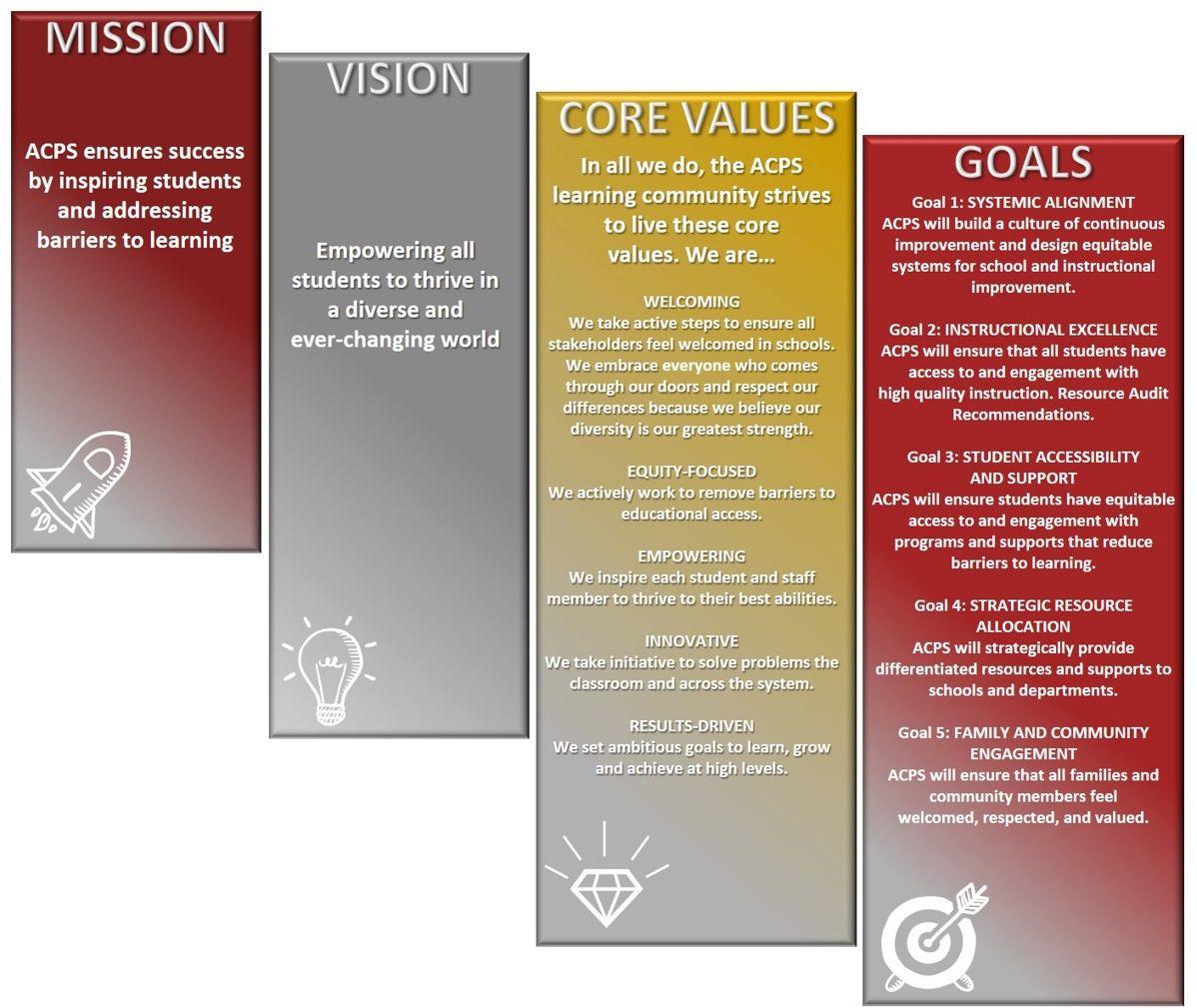 MISSION

ACPS ensures success by inspiring students and addressing barriers to learning

VISION

Empowering all students to thrive in a diverse and ever-changing world

CORE VALUES

In all we do, the ACPS learning community strives to live these core values. We are…

WELCOMING
We take active steps to ensure all stakeholders feel welcomed in schools. We embrace everyone who comes through our doors and respect our differences because we believe our diversity is our greatest strength.

EQUITY-FOCUSED
We actively work to remove barriers to educational access.

EMPOWERING
We inspire each student and staff member to thrive to their best abilities.

INNOVATIVE
We take initiative to solve problems the classroom and across the system.

RESULTS-DRIVEN
We set ambitious goals to learn, grow and achieve at high levels.

GOALS

Goal 1: SYSTEMIC ALIGNMENT
ACPS will build a culture of continuous improvement and design equitable systems for school and instructional improvement.

Goal 2: INSTRUCTIONAL EXCELLENCE
ACPS will ensure that all students have access to and engagement with high quality instruction. Resource Audit Recommendations.

Goal 3: STUDENT ACCESSIBILITY AND SUPPORT
ACPS will ensure students have equitable access to and engagement with programs and supports that reduce barriers to learning.

Goal 4: STRATEGIC RESOURCE ALLOCATION
ACPS will strategically provide differentiated resources and supports to schools and departments.

Goal 5: FAMILY AND COMMUNITY ENGAGEMENT
ACPS will ensure that all families and community members feel welcomed, respected, and valued.